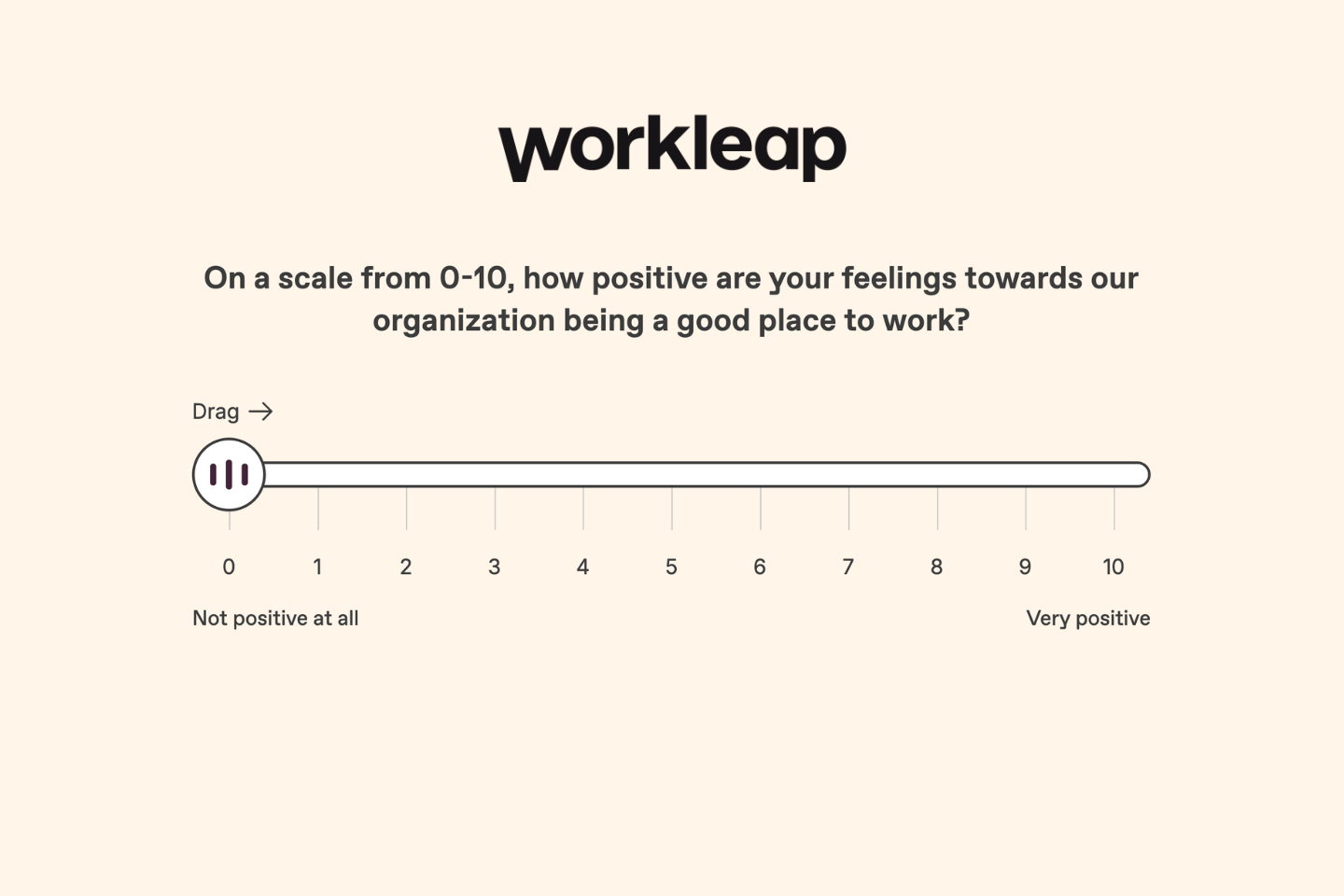 workleap

On a scale from 0-10, how positive are your feelings towards our organization being a good place to work?

Drag →

0 1 2 3 4 5 6 7 8 9 10

Not positive at all

Very positive